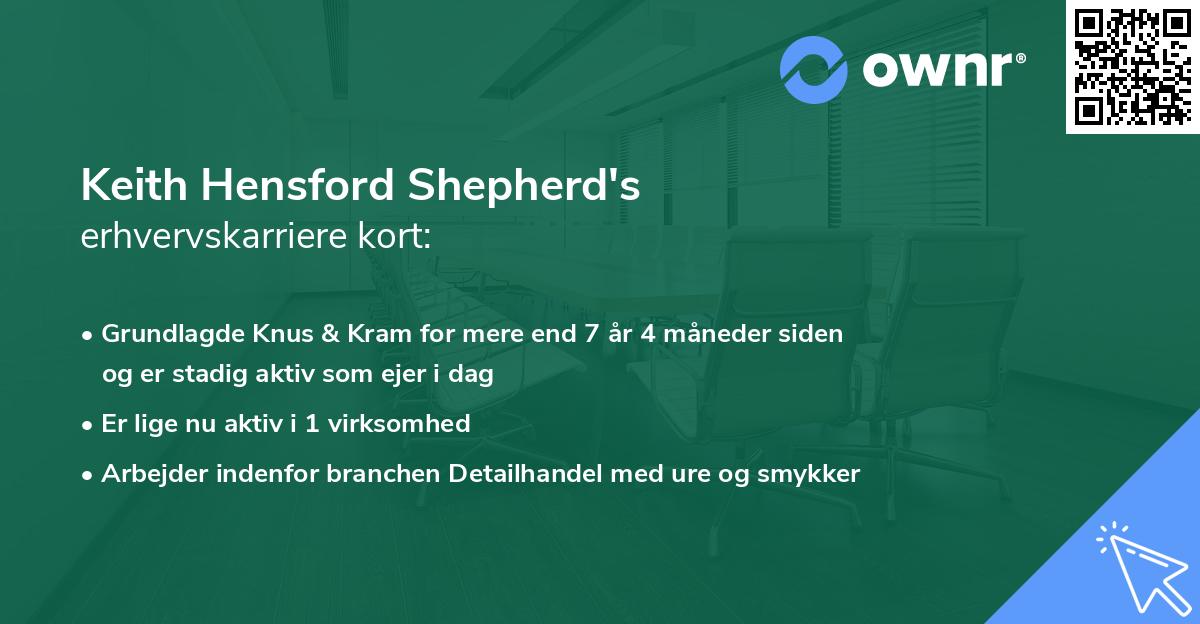 ownr®

Keith Hensford Shepherd's
erhvervskarriere kort:

• Grundlagde Knus & Kram for mere end 7 år 4 måneder siden og er stadig aktiv som ejer i dag
• Er lige nu aktiv i 1 virksomhed
• Arbejder indenfor branchen Detailhandel med ure og smykker